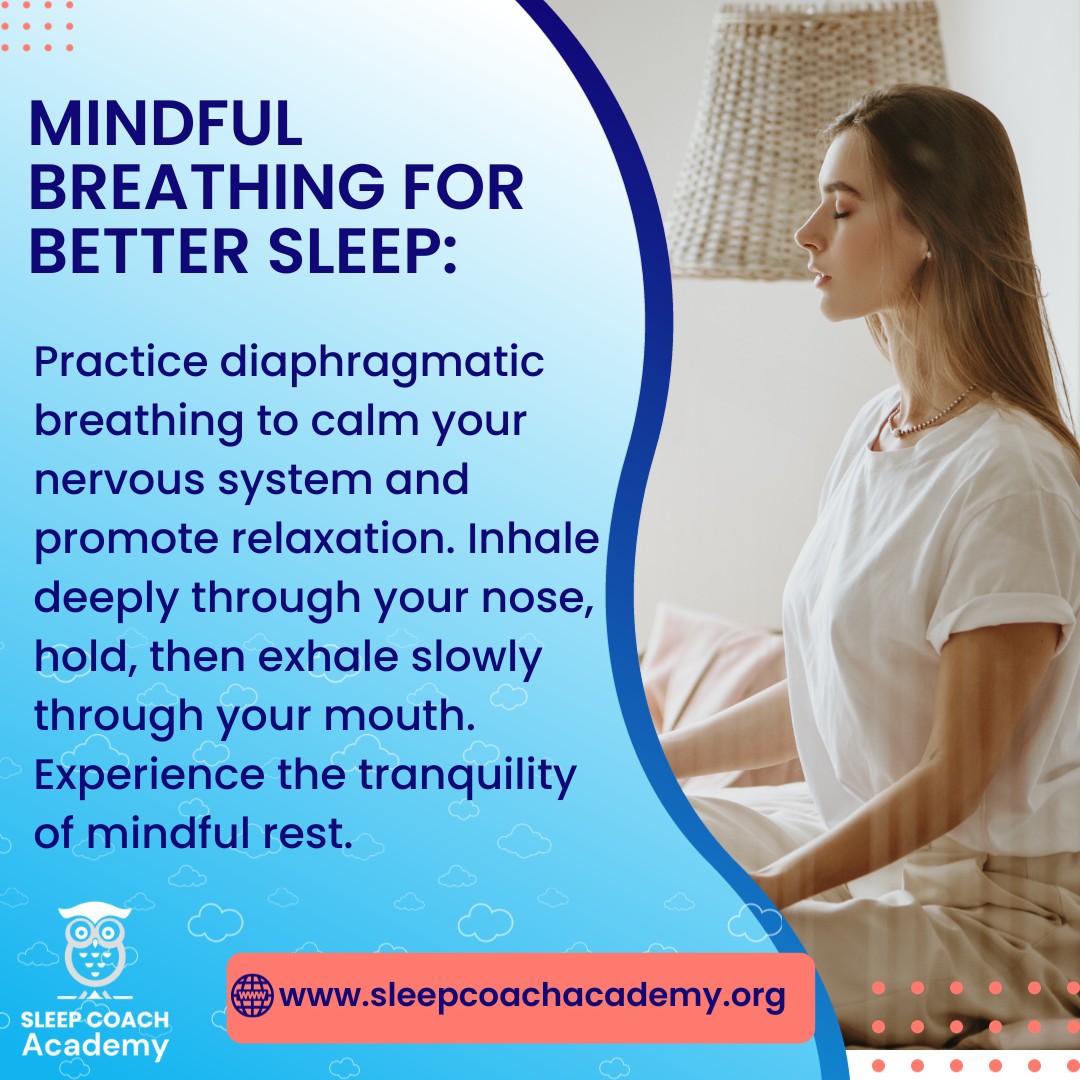 MINDFUL BREATHING FOR BETTER SLEEP:

Practice diaphragmatic breathing to calm your nervous system and promote relaxation. Inhale deeply through your nose, hold, then exhale slowly through your mouth. Experience the tranquility of mindful rest.

SLEEP COACH Academy

www.sleepcoachacademy.org